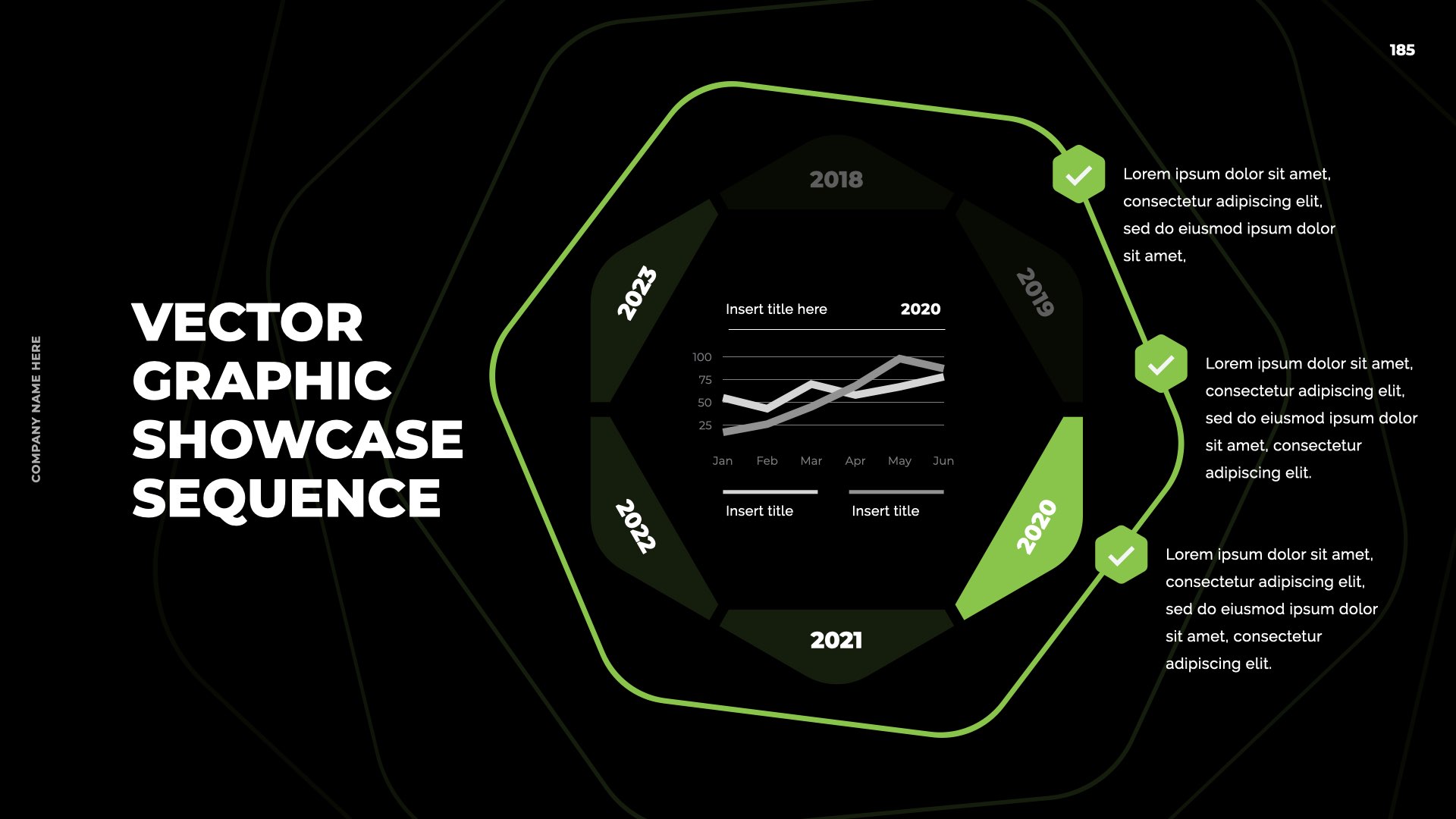 185

COMPANY NAME HERE

VECTOR GRAPHIC SHOWCASE SEQUENCE

2018

2019

2020

2021

2022

2023

Insert title here 2020

100
75
50
25

Jan Feb Mar Apr May Jun

Insert title Insert title

Lorem ipsum dolor sit amet, consectetur adipiscing elit, sed do eiusmod ipsum dolor sit amet,

Lorem ipsum dolor sit amet, consectetur adipiscing elit, sed do eiusmod ipsum dolor sit amet, consectetur adipiscing elit.

Lorem ipsum dolor sit amet, consectetur adipiscing elit, sed do eiusmod ipsum dolor sit amet, consectetur adipiscing elit.